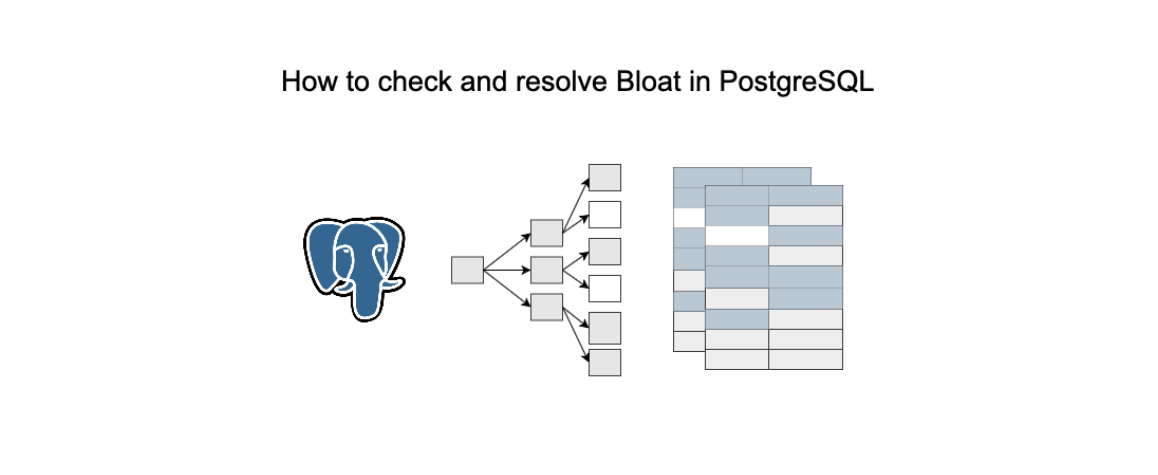 How to check and resolve Bloat in PostgreSQL